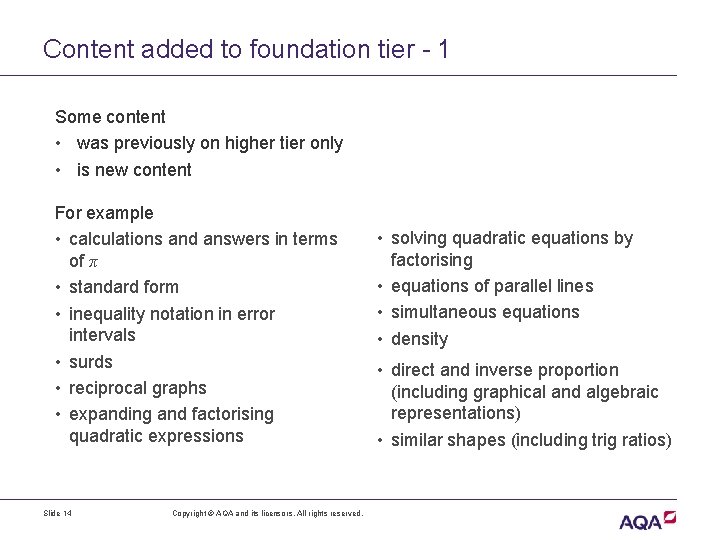 Content added to foundation tier - 1

Some content
• was previously on higher tier only
• is new content

For example
• calculations and answers in terms of $\pi$
• standard form
• inequality notation in error intervals
• surds
• reciprocal graphs
• expanding and factorising quadratic expressions

• solving quadratic equations by factorising
• equations of parallel lines
• simultaneous equations
• density
• direct and inverse proportion (including graphical and algebraic representations)
• similar shapes (including trig ratios)

Slide 14

Copyright © AQA and its licensors. All rights reserved.

AQA